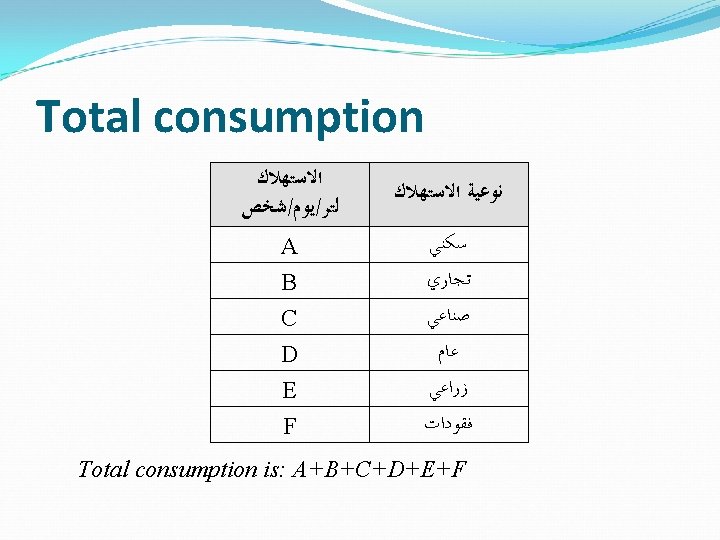 Total consumption

| الاستهلاك لتر/يوم/شخص | نوعية الاستهلاك |
|---|---|
| A | سكني |
| B | تجاري |
| C | صناعي |
| D | عام |
| E | زراعي |
| F | فقودات |

Total consumption is: $A+B+C+D+E+F$